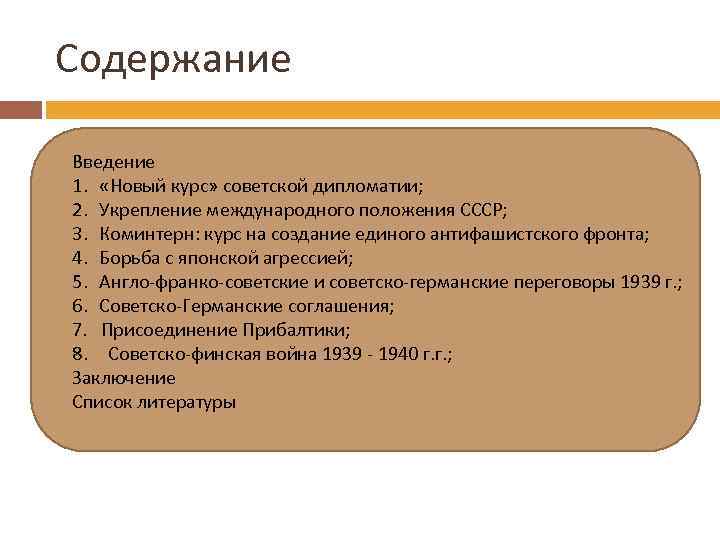 Содержание

Введение
1. «Новый курс» советской дипломатии;
2. Укрепление международного положения СССР;
3. Коминтерн: курс на создание единого антифашистского фронта;
4. Борьба с японской агрессией;
5. Англо-франко-советские и советско-германские переговоры 1939 г.;
6. Советско-Германские соглашения;
7. Присоединение Прибалтики;
8. Советско-финская война 1939 - 1940 г.г.;
Заключение
Список литературы